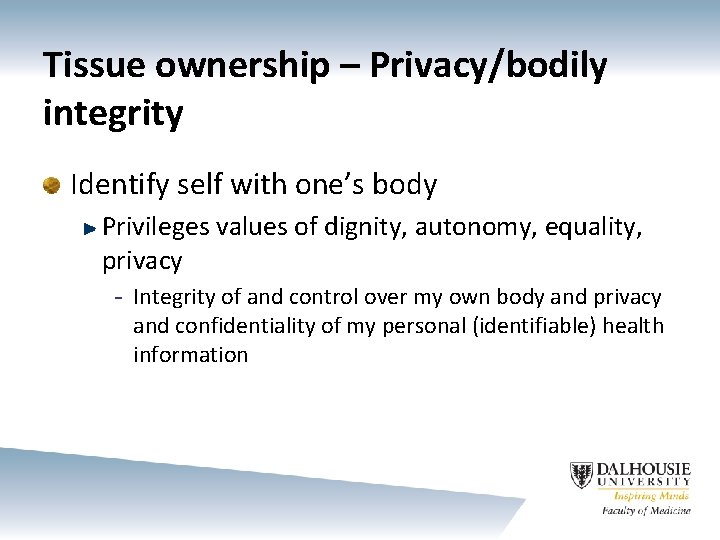 Tissue ownership – Privacy/bodily integrity

Identify self with one's body

Privileges values of dignity, autonomy, equality, privacy

- Integrity of and control over my own body and privacy and confidentiality of my personal (identifiable) health information

DALHOUSIE UNIVERSITY
Inspiring Minds
Faculty of Medicine